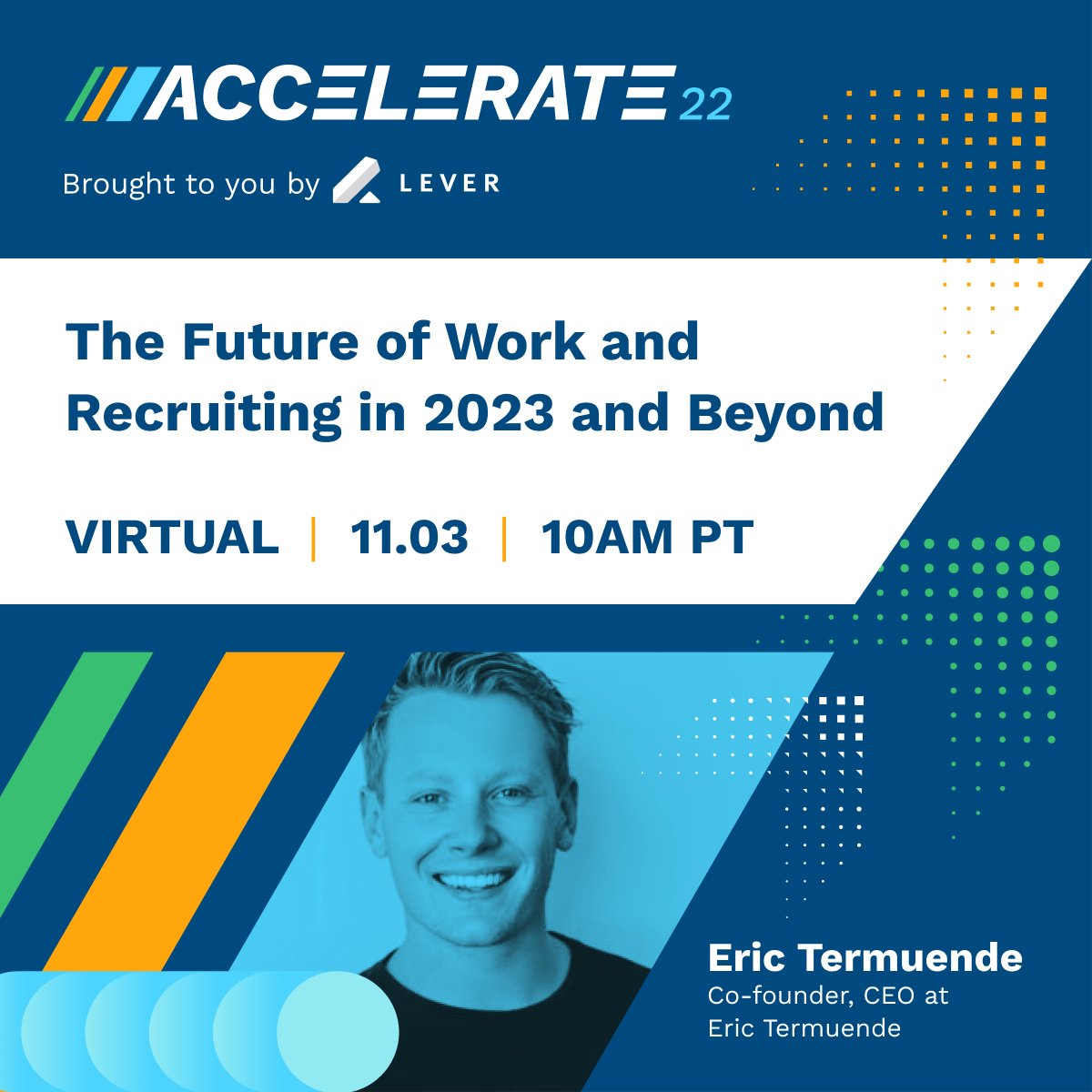 ACCELERATE 22

Brought to you by LEVER

The Future of Work and Recruiting in 2023 and Beyond

VIRTUAL | 11.03 | 10AM PT

Eric Termuende
Co-founder, CEO at Eric Termuende